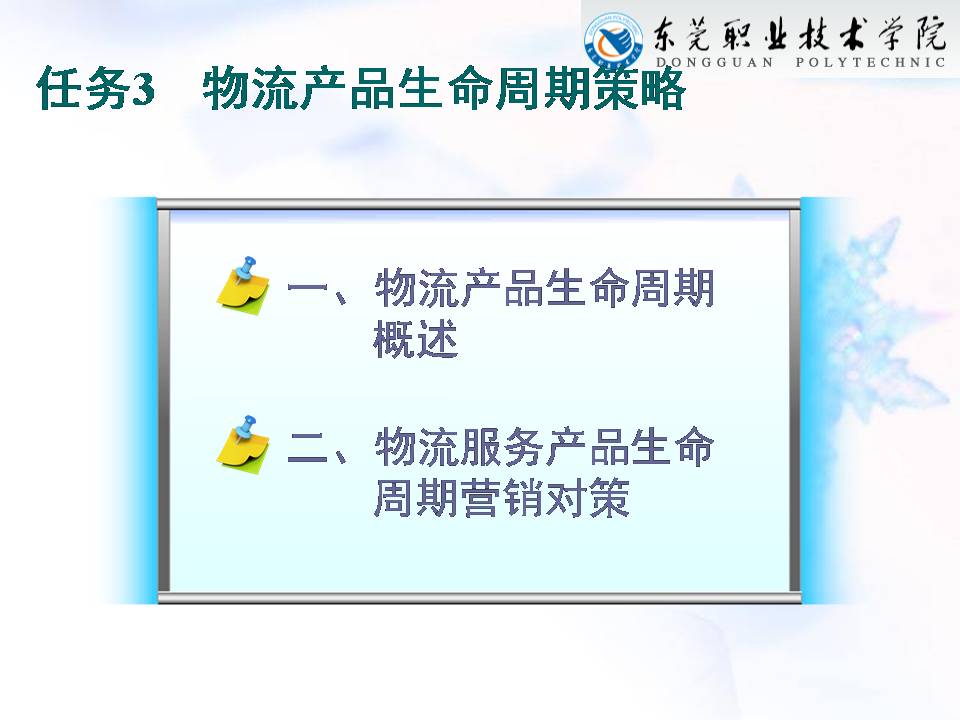 东莞职业技术学院
DONGGUAN POLYTECHNIC

任务3　物流产品生命周期策略

一、物流产品生命周期概述

二、物流服务产品生命周期营销对策